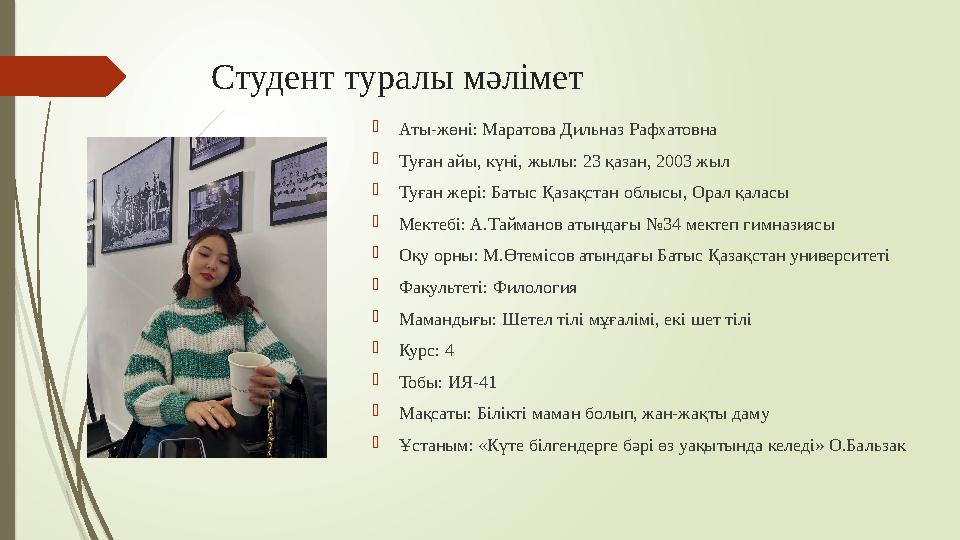 Студент туралы мәлімет

Аты-жөні: Маратова Дильназ Рафхатовна

Туған айы, күні, жылы: 23 қазан, 2003 жыл

Туған жері: Батыс Қазақстан облысы, Орал қаласы

Мектебі: А.Тайманов атындағы №34 мектеп гимназиясы

Оқу орны: М.Өтемісов атындағы Батыс Қазақстан университеті

Факультеті: Филология

Мамандығы: Шетел тілі мұғалімі, екі шет тілі

Курс: 4

Тобы: ИЯ-41

Мақсаты: Білікті маман болып, жан-жақты даму

Ұстаным: «Күте білгендерге бәрі өз уақытында келеді» О.Бальзак